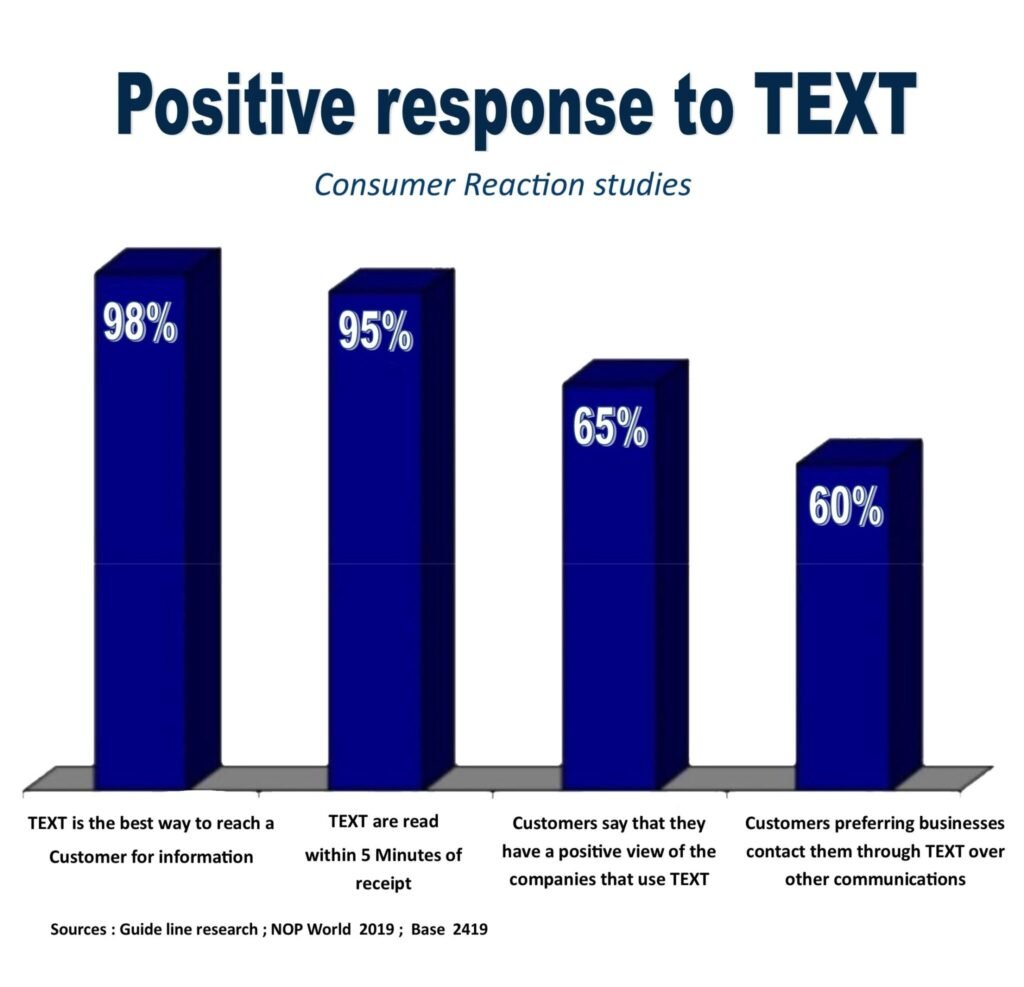 Positive response to TEXT

Consumer Reaction studies

98%

95%

65%

60%

TEXT is the best way to reach a Customer for information

TEXT are read within 5 Minutes of receipt

Customers say that they have a positive view of the companies that use TEXT

Customers preferring businesses contact them through TEXT over other communications

Sources : Guide line research ; NOP World 2019 ; Base 2419